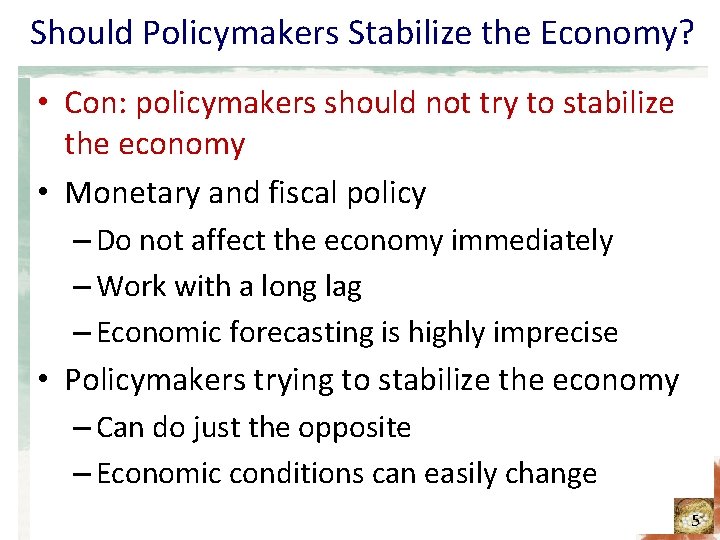 Should Policymakers Stabilize the Economy?

• Con: policymakers should not try to stabilize the economy

• Monetary and fiscal policy

– Do not affect the economy immediately

– Work with a long lag

– Economic forecasting is highly imprecise

• Policymakers trying to stabilize the economy

– Can do just the opposite

– Economic conditions can easily change

5